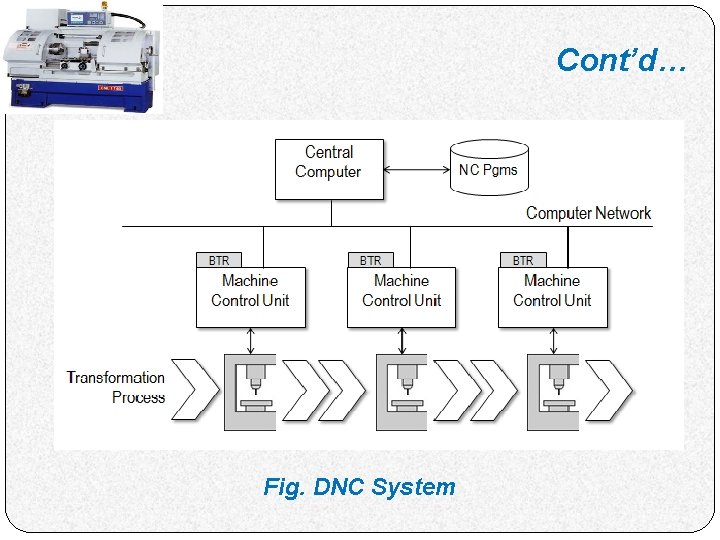 Cont'd…

Central Computer

NC Pgms

Computer Network

BTR

Machine Control Unit

BTR

Machine Control Unit

BTR

Machine Control Unit

Transformation Process

Fig. DNC System